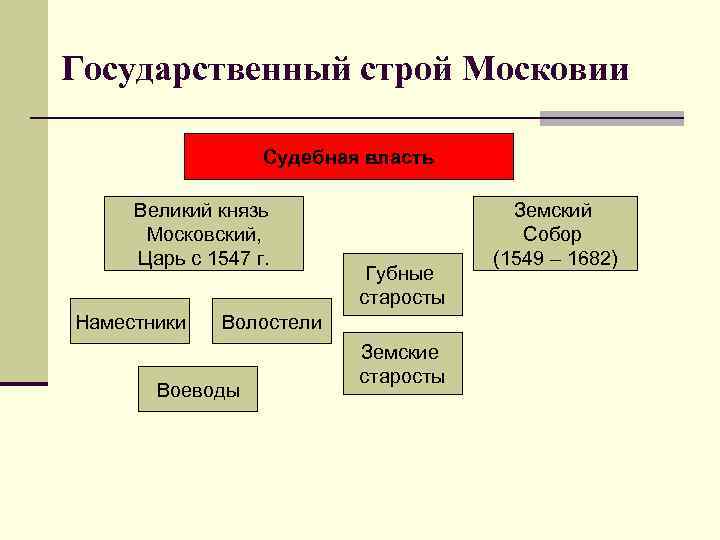 Государственный строй Московии

Судебная власть

Великий князь Московский, Царь с 1547 г.

Земский Собор (1549 – 1682)

Губные старосты

Наместники

Волостели

Земские старосты

Воеводы